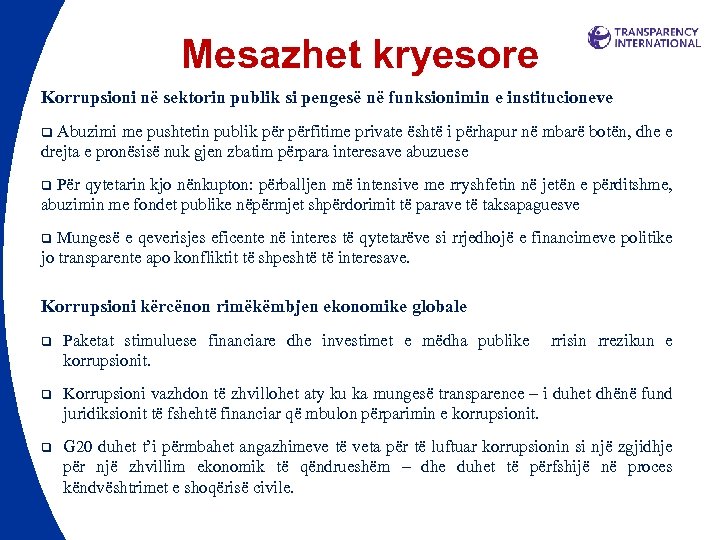 TRANSPARENCY INTERNATIONAL

Mesazhet kryesore

Korrupsioni në sektorin publik si pengesë në funksionimin e institucioneve

❑ Abuzimi me pushtetin publik për përfitime private është i përhapur në mbarë botën, dhe e drejta e pronësisë nuk gjen zbatim përpara interesave abuzuese

❑ Për qytetarin kjo nënkupton: përballjen më intensive me rryshfetin në jetën e përditshme, abuzimin me fondet publike nëpërmjet shpërdorimit të parave të taksapaguesve

❑ Mungesë e qeverisjes eficente në interes të qytetarëve si rrjedhojë e financimeve politike jo transparente apo konfliktit të shpeshtë të interesave.

Korrupsioni kërcënon rimëkëmbjen ekonomike globale

❑ Paketat stimuluese financiare dhe investimet e mëdha publike rrisin rrezikun e korrupsionit.

❑ Korrupsioni vazhdon të zhvillohet aty ku ka mungesë transparence – i duhet dhënë fund juridiksionit të fshehtë financiar që mbulon përparimin e korrupsionit.

❑ G20 duhet t'i përmbahet angazhimeve të veta për të luftuar korrupsionin si një zgjidhje për një zhvillim ekonomik të qëndrueshëm – dhe duhet të përfshijë në proces këndvështrimet e shoqërisë civile.